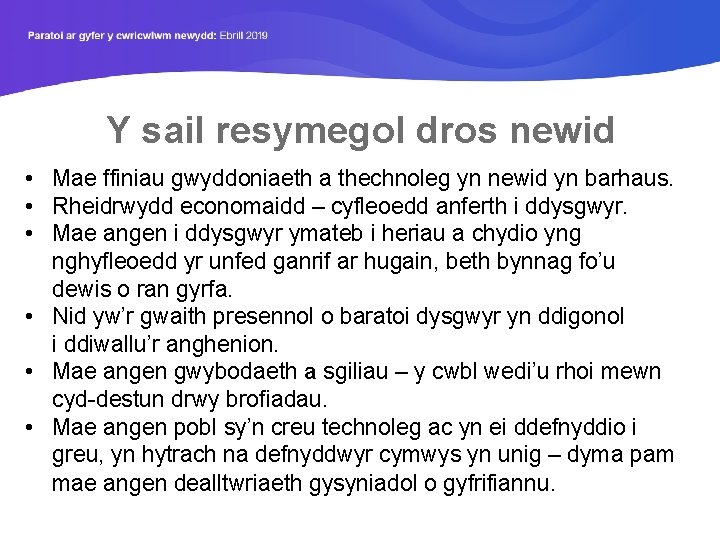 Paratoi ar gyfer y cwricwlwm newydd: Ebrill 2019

Y sail resymegol dros newid

• Mae ffiniau gwyddoniaeth a thechnoleg yn newid yn barhaus.
• Rheidrwydd economaidd – cyfleoedd anferth i ddysgwyr.
• Mae angen i ddysgwyr ymateb i heriau a chydio yng nghyfleoedd yr unfed ganrif ar hugain, beth bynnag fo'u dewis o ran gyrfa.
• Nid yw'r gwaith presennol o baratoi dysgwyr yn ddigonol i ddiwallu'r anghenion.
• Mae angen gwybodaeth a sgiliau – y cwbl wedi'u rhoi mewn cyd-destun drwy brofiadau.
• Mae angen pobl sy'n creu technoleg ac yn ei ddefnyddio i greu, yn hytrach na defnyddwyr cymwys yn unig – dyma pam mae angen dealltwriaeth gysyniadol o gyfrifiannu.